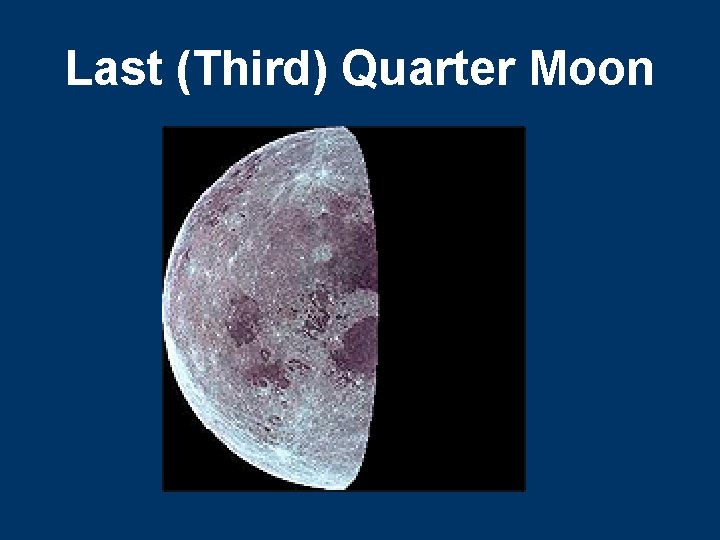 Last (Third) Quarter Moon